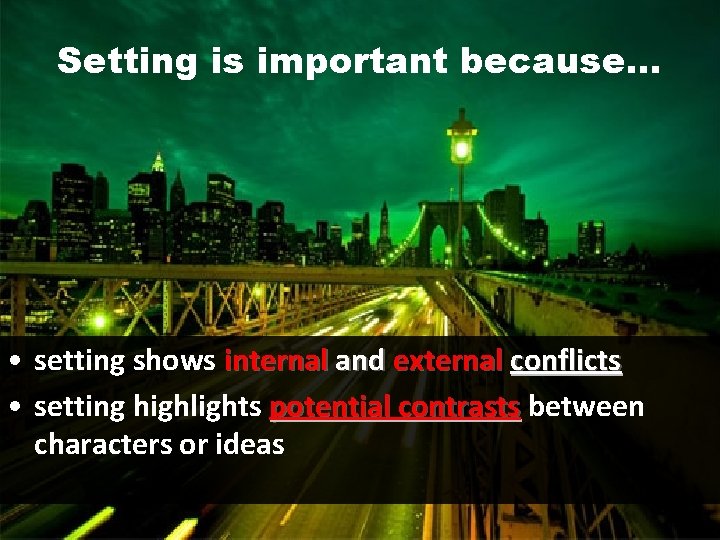 Setting is important because…

• setting shows internal and external conflicts

• setting highlights potential contrasts between characters or ideas